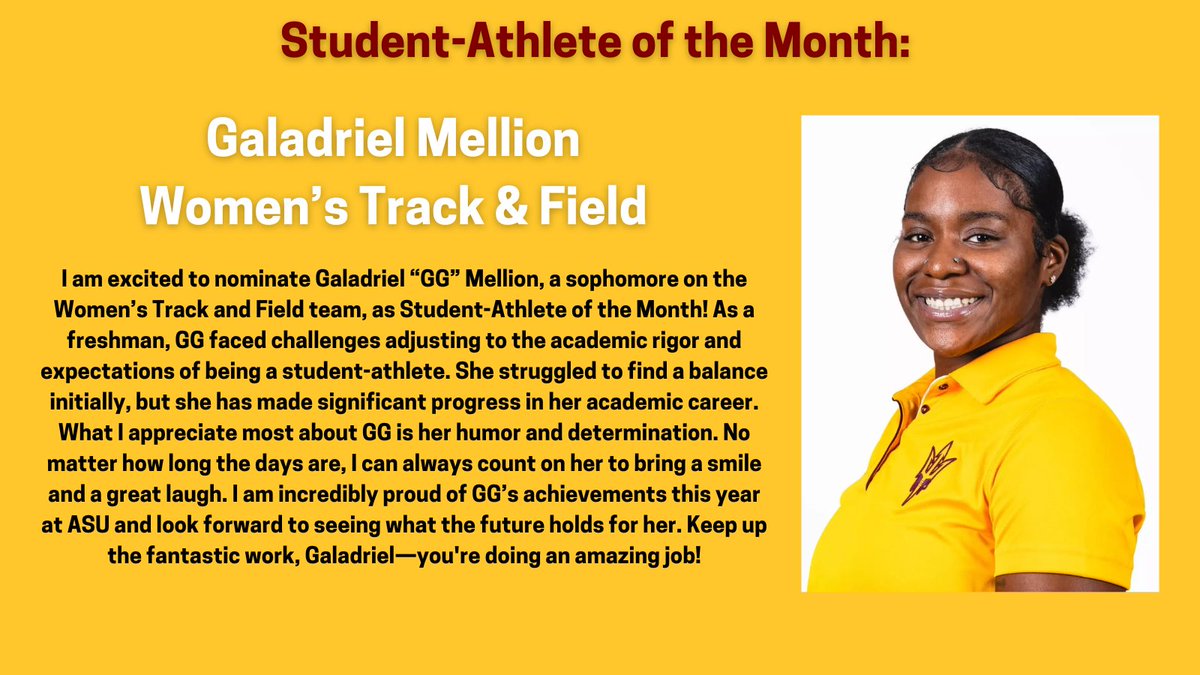 Student-Athlete of the Month:

Galadriel Mellion
Women’s Track & Field

I am excited to nominate Galadriel “GG” Mellion, a sophomore on the Women’s Track and Field team, as Student-Athlete of the Month! As a freshman, GG faced challenges adjusting to the academic rigor and expectations of being a student-athlete. She struggled to find a balance initially, but she has made significant progress in her academic career. What I appreciate most about GG is her humor and determination. No matter how long the days are, I can always count on her to bring a smile and a great laugh. I am incredibly proud of GG’s achievements this year at ASU and look forward to seeing what the future holds for her. Keep up the fantastic work, Galadriel—you're doing an amazing job!